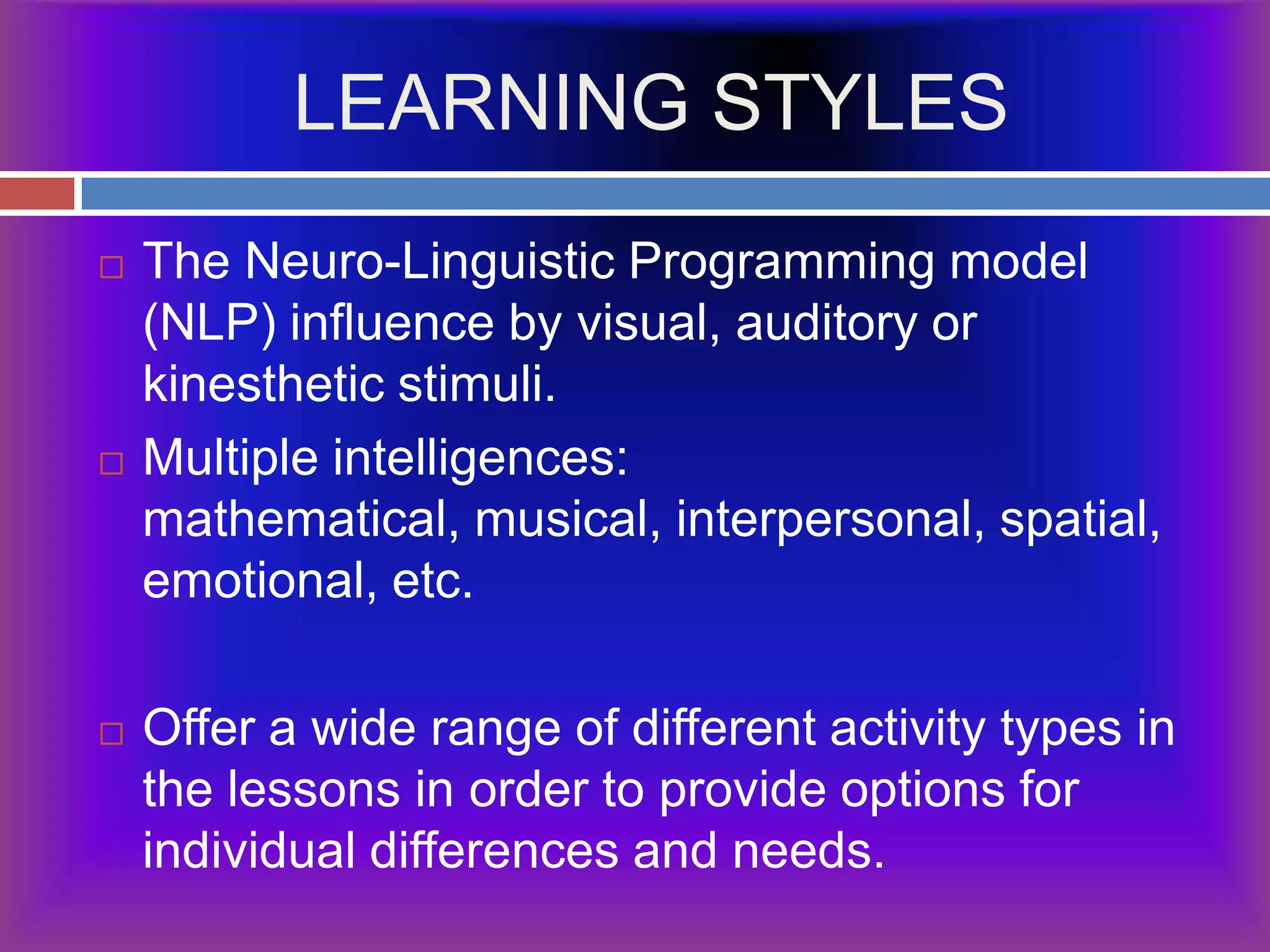 LEARNING STYLES

□ The Neuro-Linguistic Programming model (NLP) influence by visual, auditory or kinesthetic stimuli.

□ Multiple intelligences: mathematical, musical, interpersonal, spatial, emotional, etc.

□ Offer a wide range of different activity types in the lessons in order to provide options for individual differences and needs.